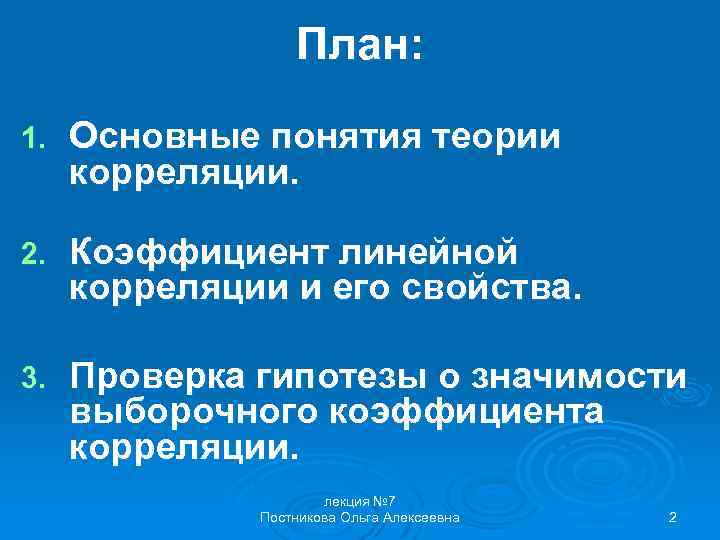 План:

1. Основные понятия теории корреляции.

2. Коэффициент линейной корреляции и его свойства.

3. Проверка гипотезы о значимости выборочного коэффициента корреляции.

лекция №7
Постникова Ольга Алексеевна

2